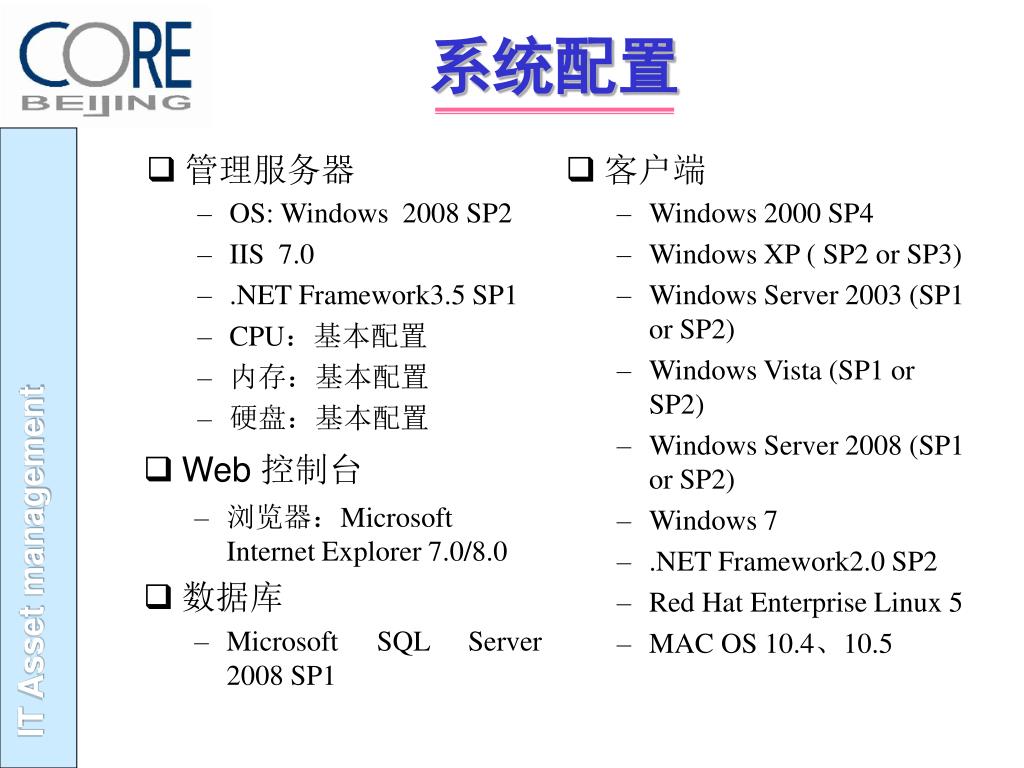 CORE
BEIJING

系统配置

IT Asset management

❑ 管理服务器
– OS: Windows 2008 SP2
– IIS 7.0
– .NET Framework3.5 SP1
– CPU：基本配置
– 内存：基本配置
– 硬盘：基本配置

❑ Web 控制台
– 浏览器：Microsoft Internet Explorer 7.0/8.0

❑ 数据库
– Microsoft SQL Server 2008 SP1

❑ 客户端
– Windows 2000 SP4
– Windows XP ( SP2 or SP3)
– Windows Server 2003 (SP1 or SP2)
– Windows Vista (SP1 or SP2)
– Windows Server 2008 (SP1 or SP2)
– Windows 7
– .NET Framework2.0 SP2
– Red Hat Enterprise Linux 5
– MAC OS 10.4、10.5